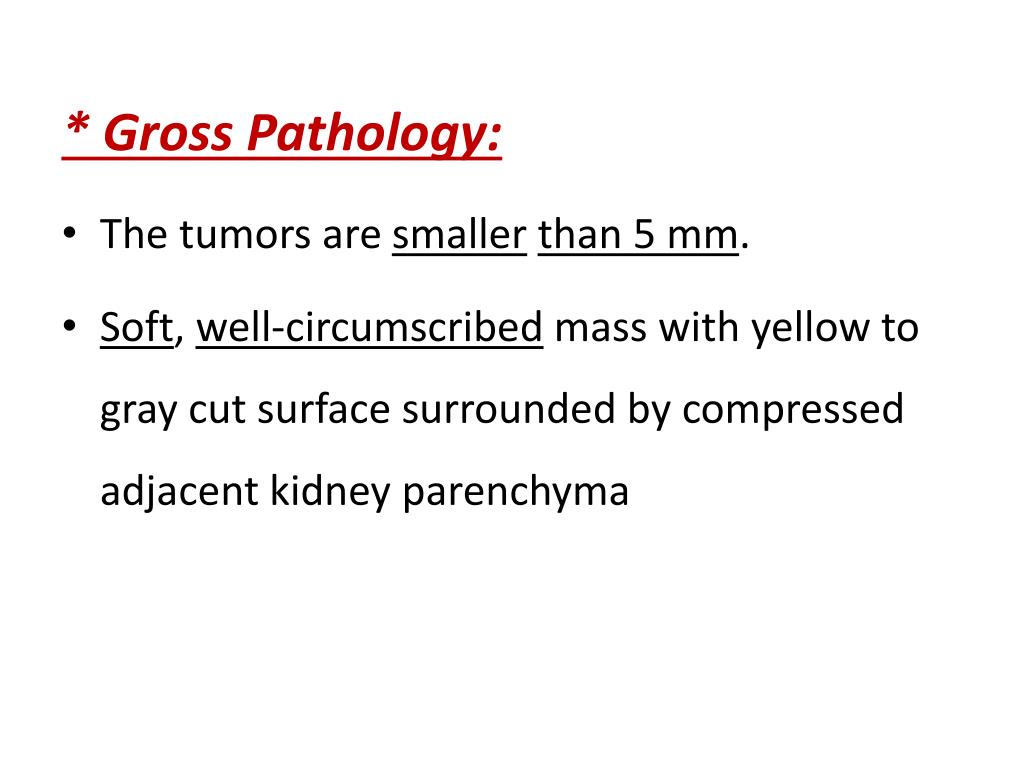 * Gross Pathology:

• The tumors are smaller than 5 mm.

• Soft, well-circumscribed mass with yellow to gray cut surface surrounded by compressed adjacent kidney parenchyma